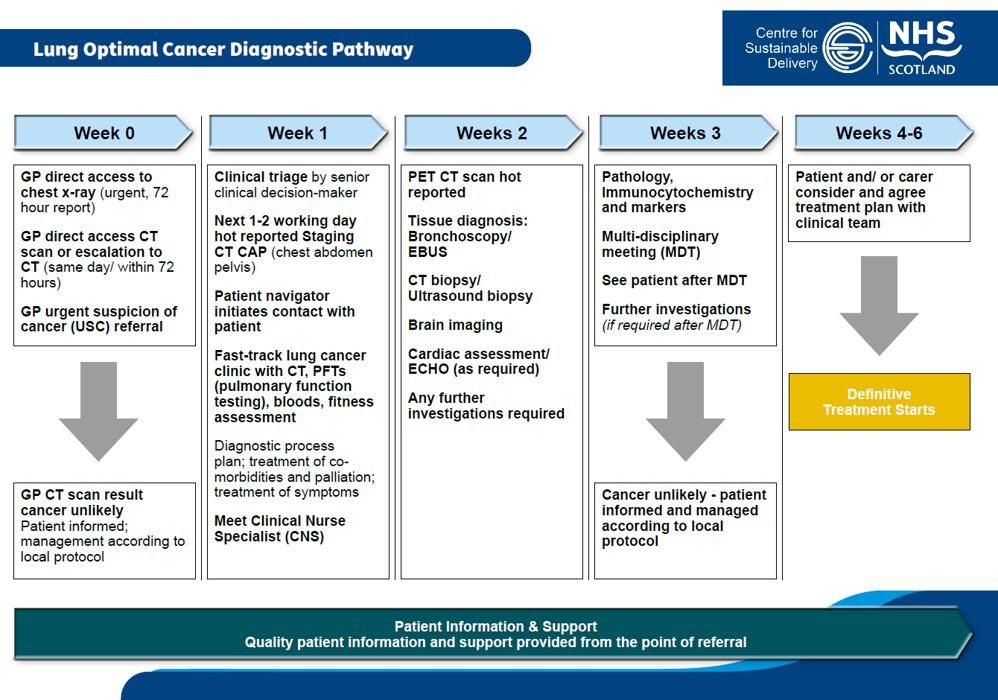 Lung Optimal Cancer Diagnostic Pathway

Centre for Sustainable Delivery

NHS SCOTLAND

Week 0

GP direct access to chest x-ray (urgent, 72 hour report)

GP direct access CT scan or escalation to CT (same day/ within 72 hours)

GP urgent suspicion of cancer (USC) referral

GP CT scan result cancer unlikely
Patient informed; management according to local protocol

Week 1

Clinical triage by senior clinical decision-maker

Next 1-2 working day hot reported Staging CT CAP (chest abdomen pelvis)

Patient navigator initiates contact with patient

Fast-track lung cancer clinic with CT, PFTs (pulmonary function testing), bloods, fitness assessment

Diagnostic process plan; treatment of co-morbidities and palliation; treatment of symptoms

Meet Clinical Nurse Specialist (CNS)

Weeks 2

PET CT scan hot reported

Tissue diagnosis: Bronchoscopy/ EBUS

CT biopsy/ Ultrasound biopsy

Brain imaging

Cardiac assessment/ ECHO (as required)

Any further investigations required

Weeks 3

Pathology, Immunocytochemistry and markers

Multi-disciplinary meeting (MDT)

See patient after MDT

Further investigations (if required after MDT)

Cancer unlikely - patient informed and managed according to local protocol

Weeks 4-6

Patient and/ or carer consider and agree treatment plan with clinical team

Definitive Treatment Starts

Patient Information & Support
Quality patient information and support provided from the point of referral